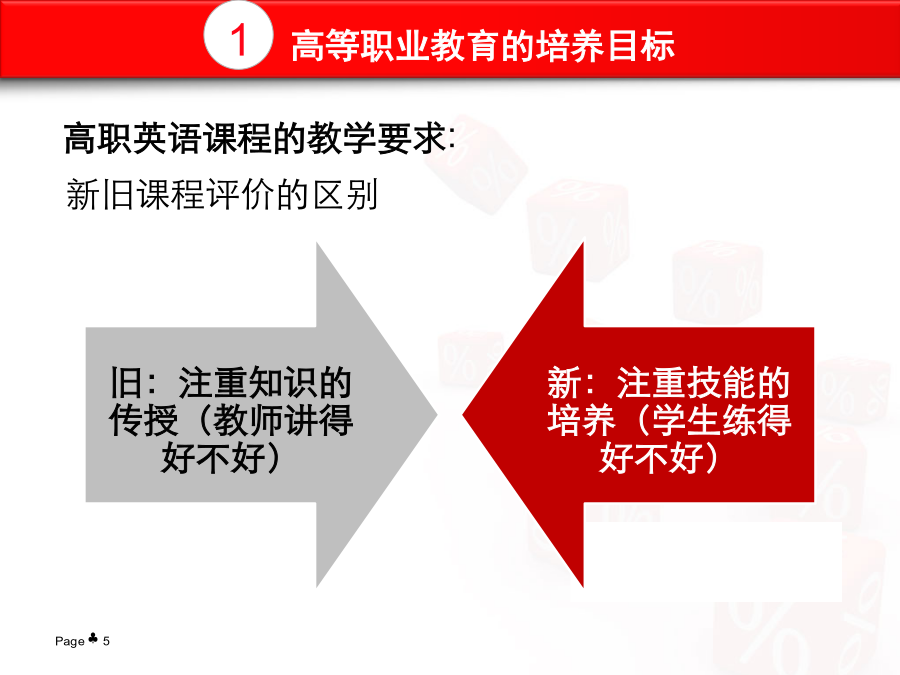 1 高等职业教育的培养目标

高职英语课程的教学要求:

新旧课程评价的区别

旧：注重知识的传授（教师讲得好不好）

新：注重技能的培养（学生练得好不好）

Page ♣ 5